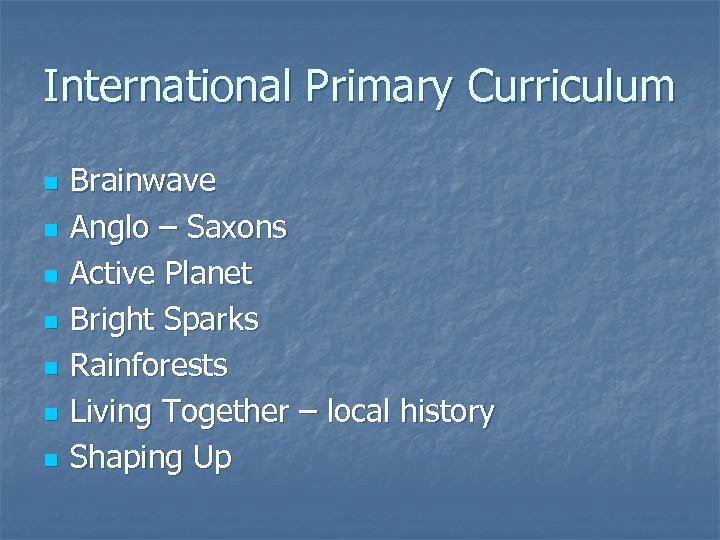 International Primary Curriculum

- Brainwave
- Anglo – Saxons
- Active Planet
- Bright Sparks
- Rainforests
- Living Together – local history
- Shaping Up